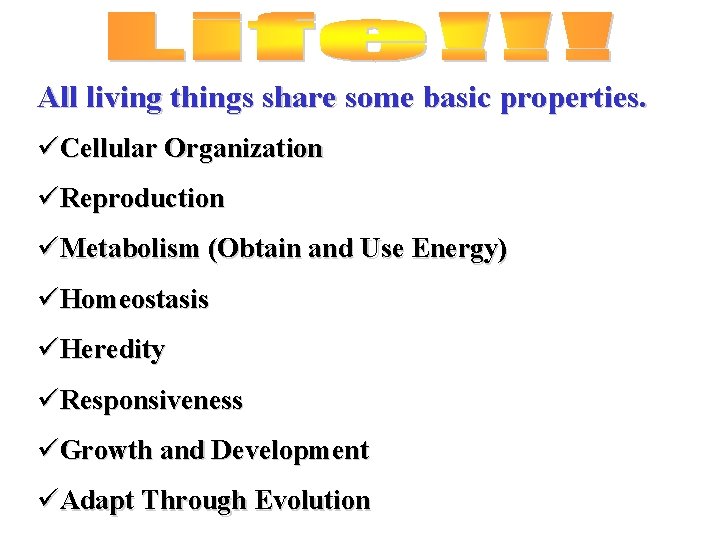 Life!!!

All living things share some basic properties.

✓Cellular Organization

✓Reproduction

✓Metabolism (Obtain and Use Energy)

✓Homeostasis

✓Heredity

✓Responsiveness

✓Growth and Development

✓Adapt Through Evolution